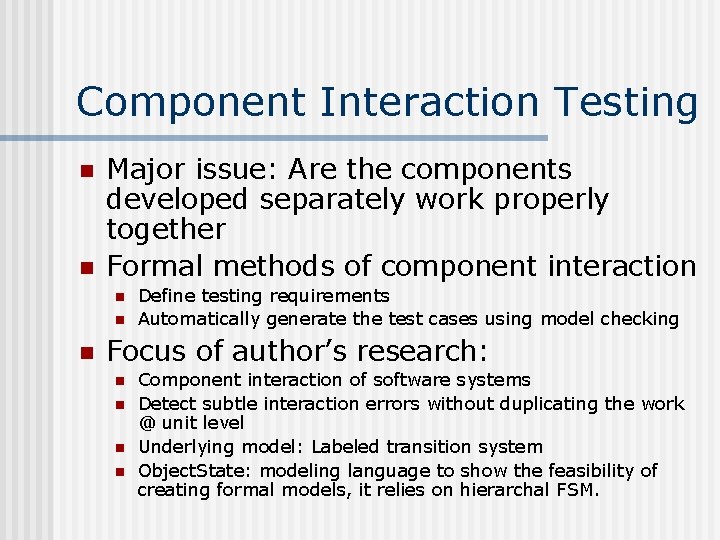 Component Interaction Testing

- Major issue: Are the components developed separately work properly together
- Formal methods of component interaction
  - Define testing requirements
  - Automatically generate the test cases using model checking
- Focus of author's research:
  - Component interaction of software systems
  - Detect subtle interaction errors without duplicating the work @ unit level
  - Underlying model: Labeled transition system
  - ObjectState: modeling language to show the feasibility of creating formal models, it relies on hierarchal FSM.